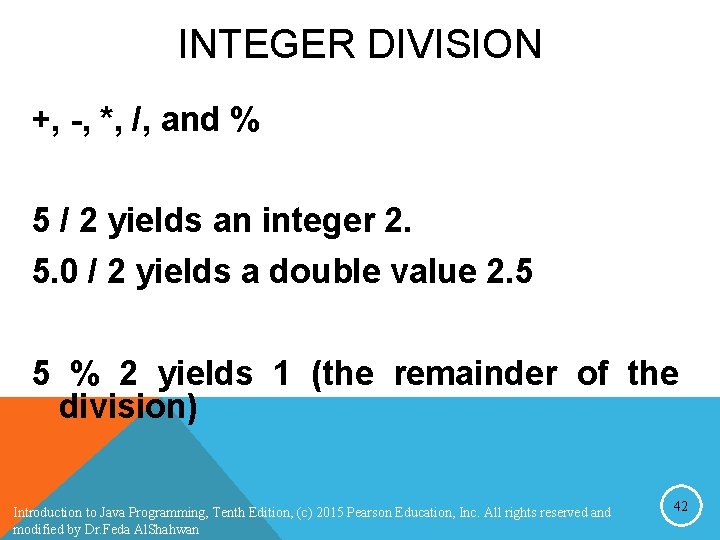 INTEGER DIVISION

+, -, *, /, and %

5 / 2 yields an integer 2.
5.0 / 2 yields a double value 2.5

5 % 2 yields 1 (the remainder of the division)

Introduction to Java Programming, Tenth Edition, (c) 2015 Pearson Education, Inc. All rights reserved and modified by Dr.Feda AlShahwan

42